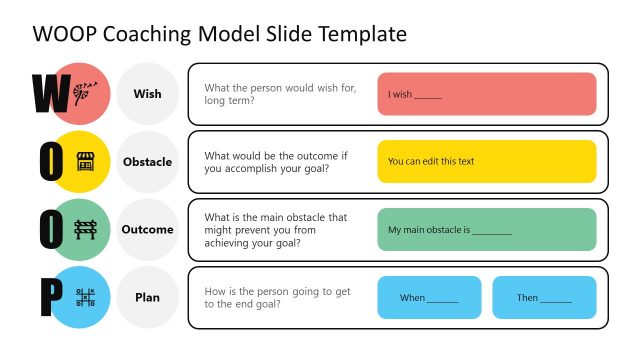 WOOP Coaching Model Slide Template

W

Wish

What the person would wish for, long term?

I wish ______

O

Obstacle

What would be the outcome if you accomplish your goal?

You can edit this text

O

Outcome

What is the main obstacle that might prevent you from achieving your goal?

My main obstacle is ________

P

Plan

How is the person going to get to the end goal?

When ______

Then ______